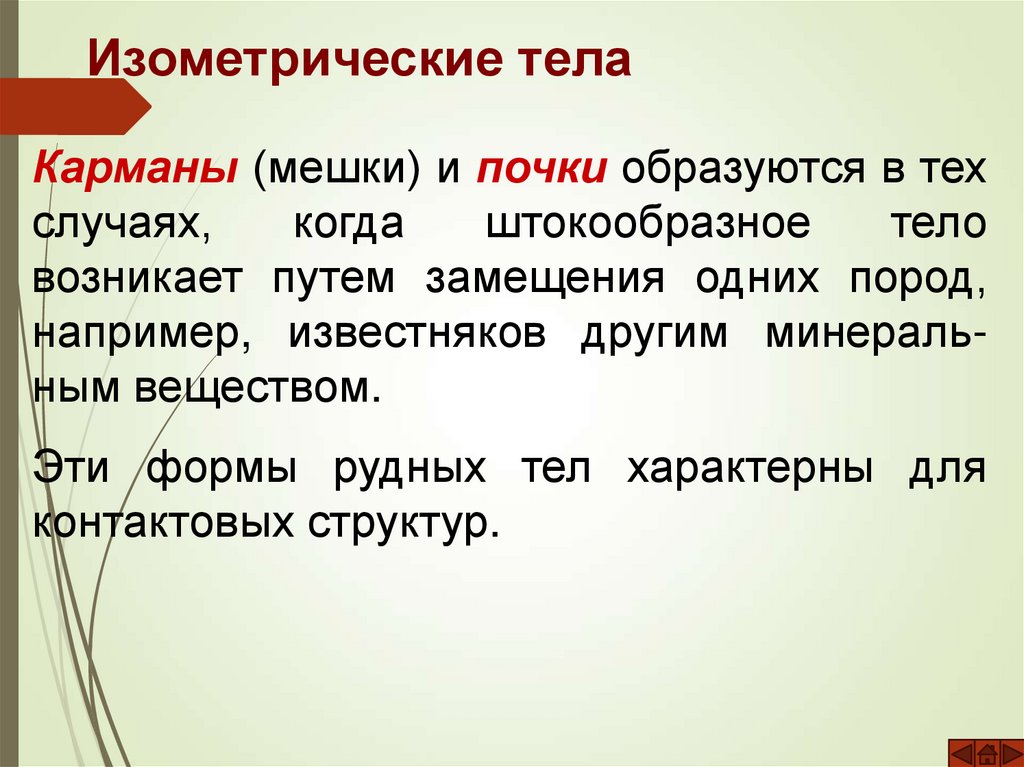 Изометрические тела

Карманы (мешки) и почки образуются в тех случаях, когда штокообразное тело возникает путем замещения одних пород, например, известняков другим минеральным веществом.

Эти формы рудных тел характерны для контактовых структур.